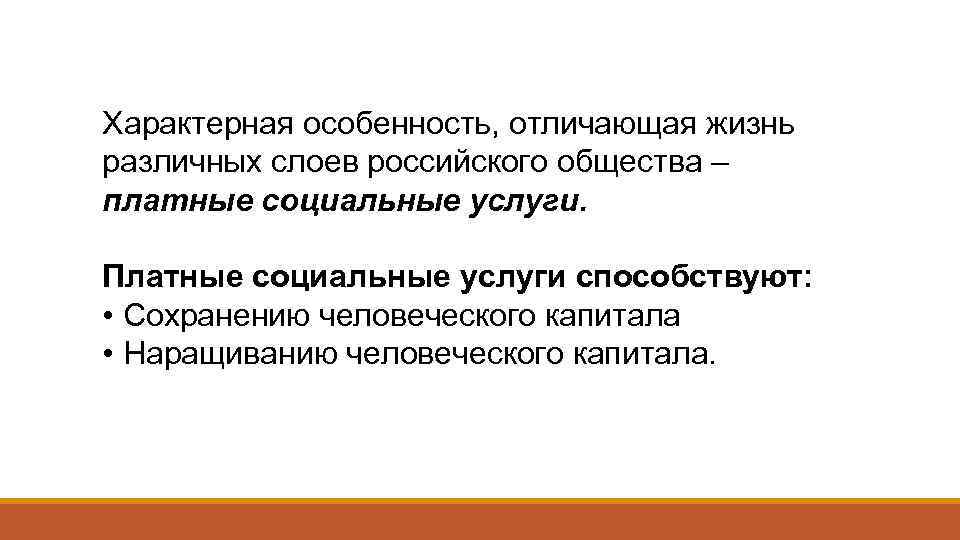 Характерная особенность, отличающая жизнь различных слоев российского общества – платные социальные услуги.

Платные социальные услуги способствуют:
• Сохранению человеческого капитала
• Наращиванию человеческого капитала.